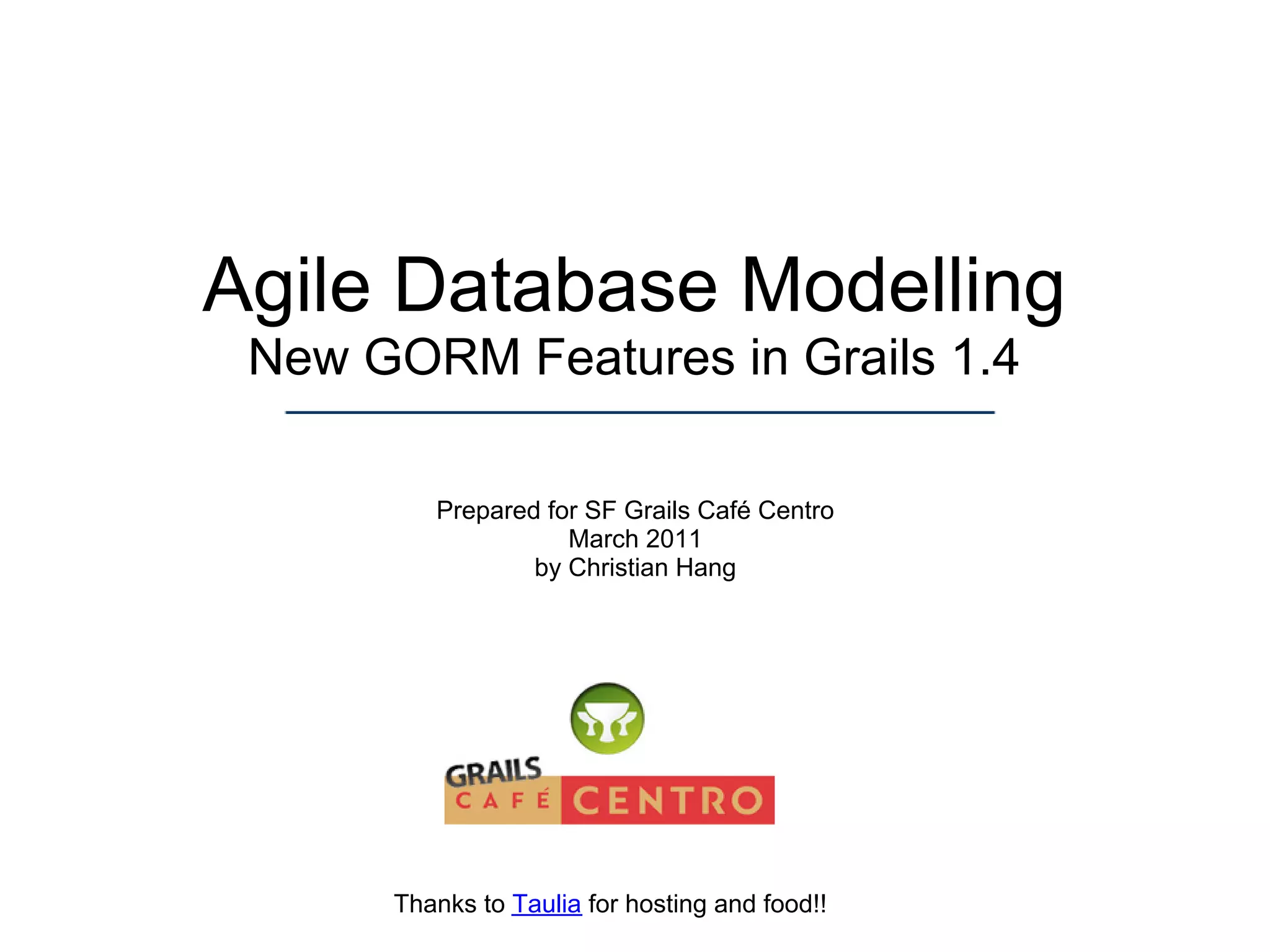 Agile Database Modelling
New GORM Features in Grails 1.4

Prepared for SF Grails Café Centro
March 2011
by Christian Hang

GRAILS
CAFÉ CENTRO

Thanks to Taulia for hosting and food!!